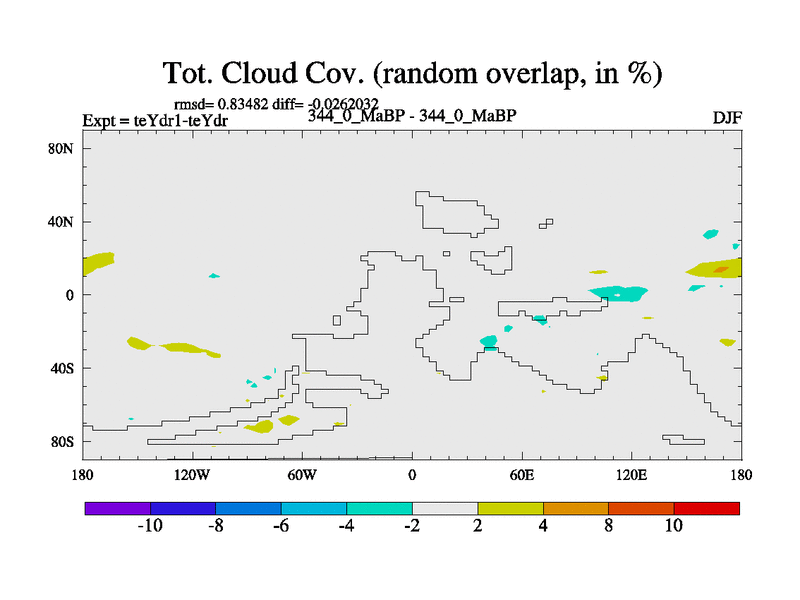 Tot. Cloud Cov. (random overlap, in %)

rmsd= 0.83482 diff= -0.0262032

Expt = teYdr1-teYdr

344_0_MaBP - 344_0_MaBP

DJF

80N
40N
0
40S
80S

180
120W
60W
0
60E
120E
180

-10
-8
-6
-4
-2
2
4
8
10